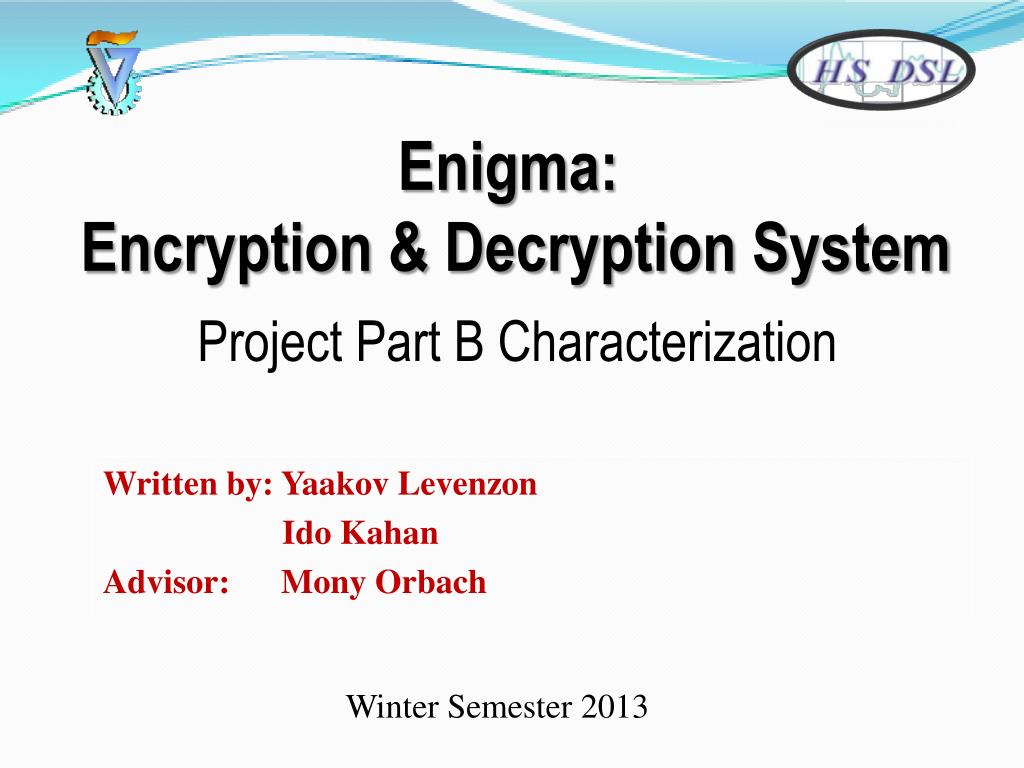 HS DSL

Enigma:
Encryption & Decryption System

Project Part B Characterization

Written by: Yaakov Levenzon
Ido Kahan
Advisor: Mony Orbach

Winter Semester 2013